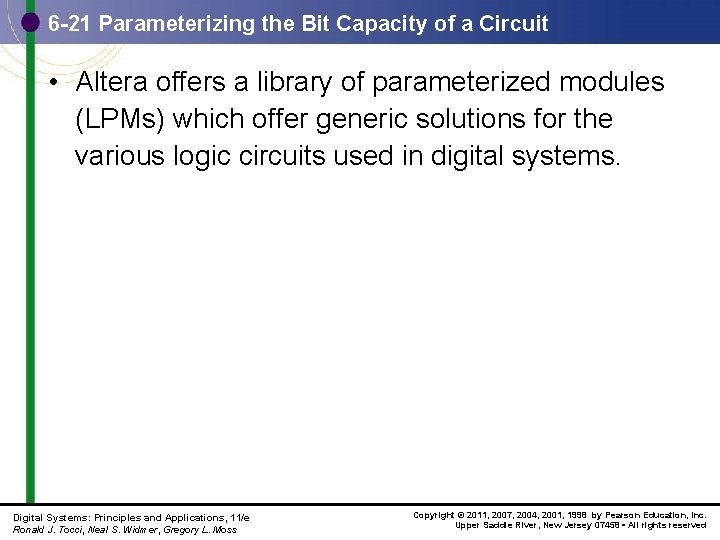 6-21 Parameterizing the Bit Capacity of a Circuit

• Altera offers a library of parameterized modules (LPMs) which offer generic solutions for the various logic circuits used in digital systems.

Digital Systems: Principles and Applications, 11/e
Ronald J. Tocci, Neal S. Widmer, Gregory L. Moss

Copyright © 2011, 2007, 2004, 2001, 1998 by Pearson Education, Inc.
Upper Saddle River, New Jersey 07458 • All rights reserved